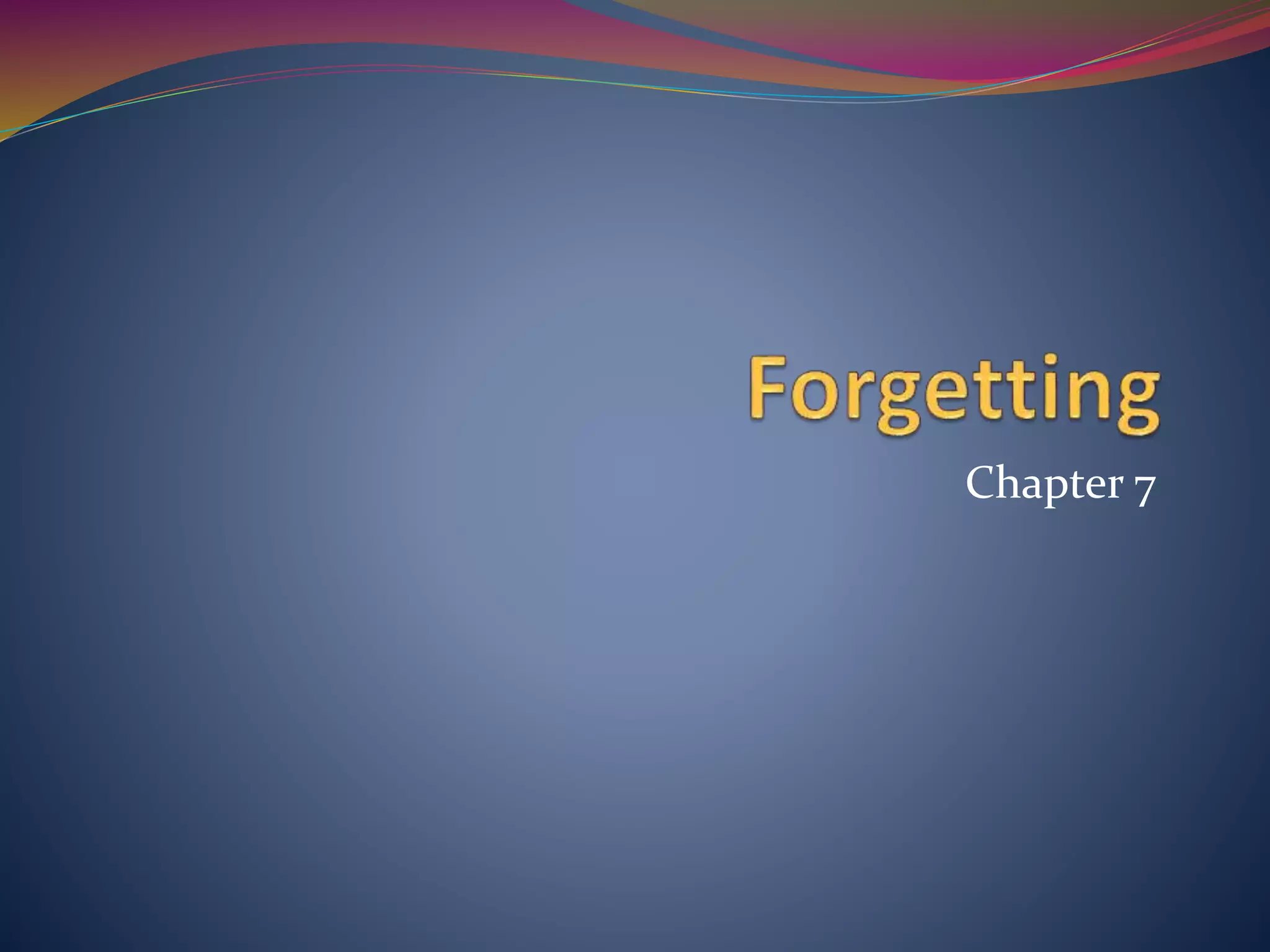 Forgetting

Chapter 7